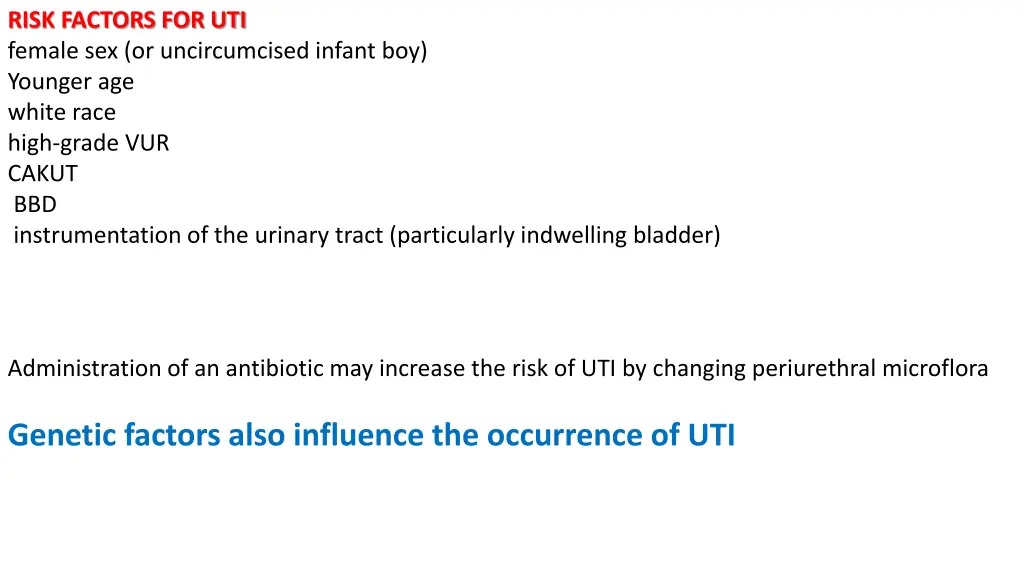 RISK FACTORS FOR UTI
female sex (or uncircumcised infant boy)
Younger age
white race
high-grade VUR
CAKUT
BBD
instrumentation of the urinary tract (particularly indwelling bladder)

Administration of an antibiotic may increase the risk of UTI by changing periurethral microflora

Genetic factors also influence the occurrence of UTI